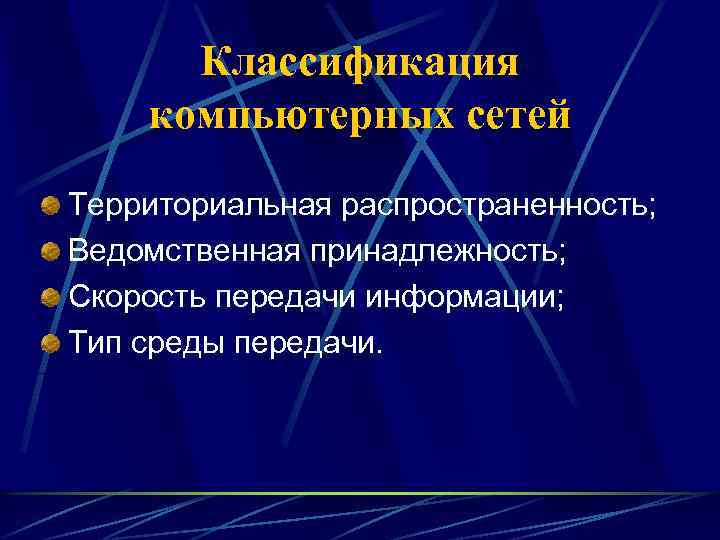 Классификация компьютерных сетей

Территориальная распространенность;
Ведомственная принадлежность;
Скорость передачи информации;
Тип среды передачи.